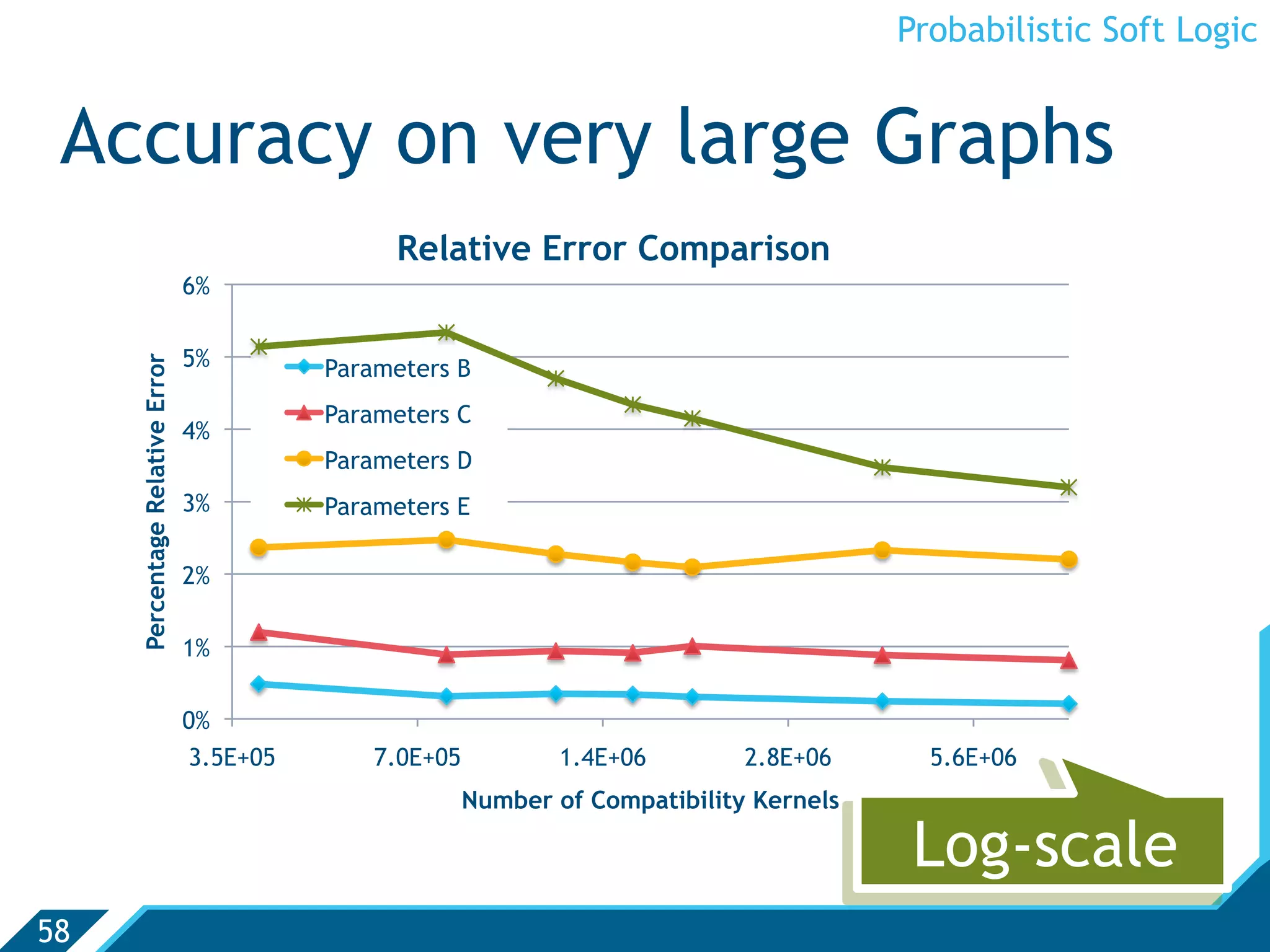 Probabilistic Soft Logic

Accuracy on very large Graphs

Relative Error Comparison

Percentage Relative Error

6%
5%
4%
3%
2%
1%
0%

Parameters B
Parameters C
Parameters D
Parameters E

3.5E+05
7.0E+05
1.4E+06
2.8E+06
5.6E+06

Number of Compatibility Kernels

Log-scale

58